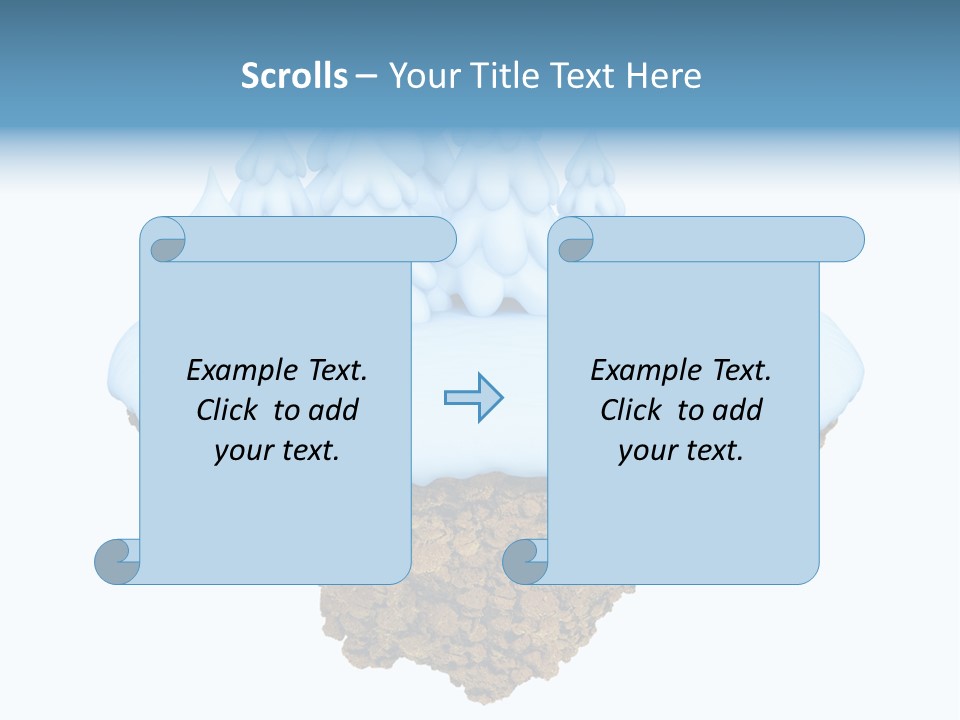 Scrolls – Your Title Text Here

Example Text. Click to add your text.

Example Text. Click to add your text.